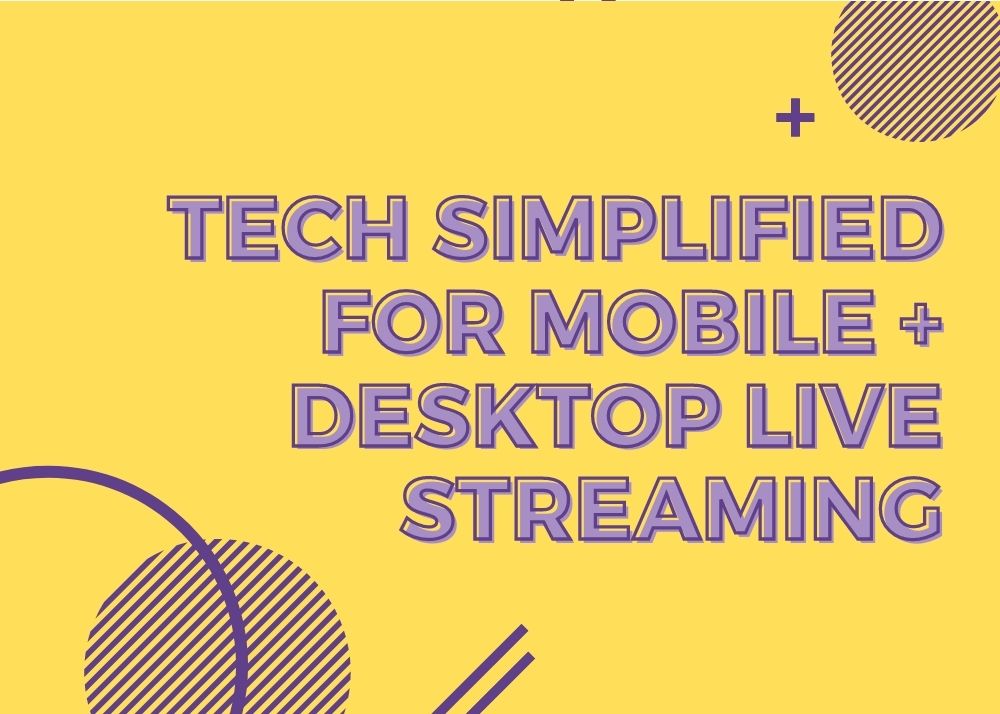 TECH SIMPLIFIED FOR MOBILE + DESKTOP LIVE STREAMING